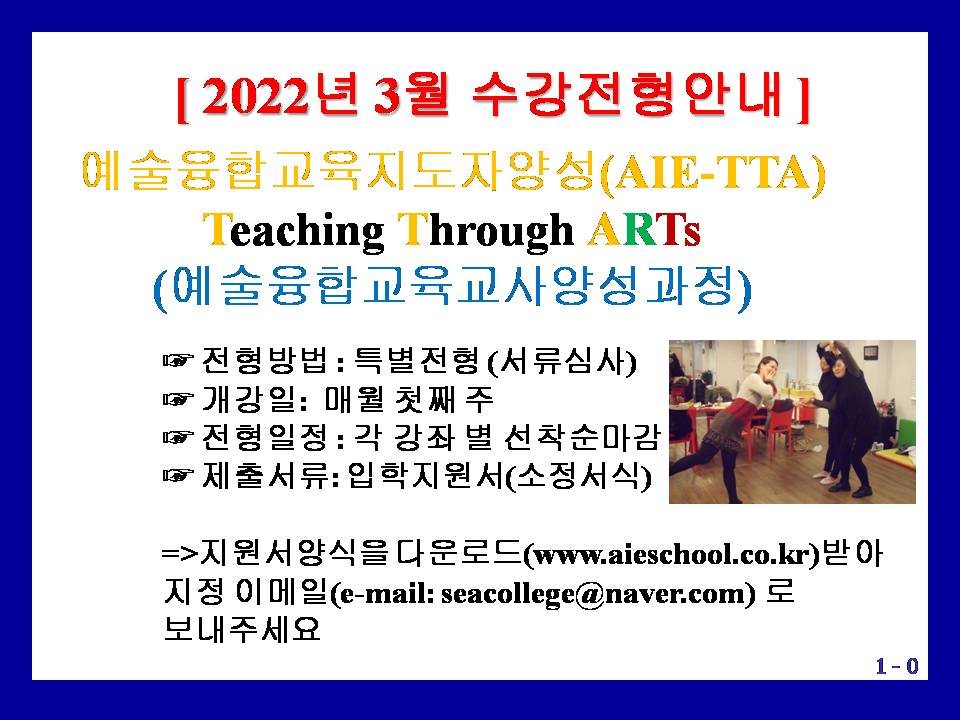 [ 2022년 3월 수강전형안내 ]

예술융합교육지도자양성(AIE-TTA)

Teaching Through ARTs

(예술융합교육교사양성과정)

☞ 전형방법 : 특별전형 (서류심사)
☞ 개강일: 매월 첫째 주
☞ 전형일정 : 각 강좌 별 선착순마감
☞ 제출서류: 입학지원서(소정서식)

=>지원서양식을 다운로드(www.aieschool.co.kr)받아 지정 이메일(e-mail: seacollege@naver.com) 로 보내주세요

1 - 0